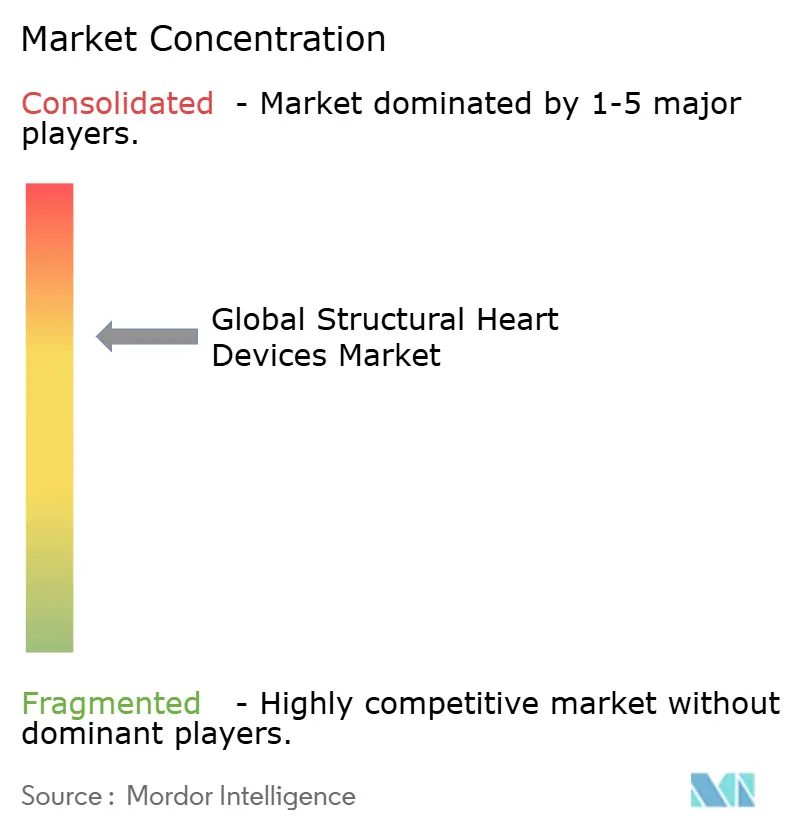 Market Concentration

Consolidated - Market dominated by 1-5 major players.

Global Structural Heart Devices Market

Fragmented - Highly competitive market without dominant players.

Source : Mordor Intelligence